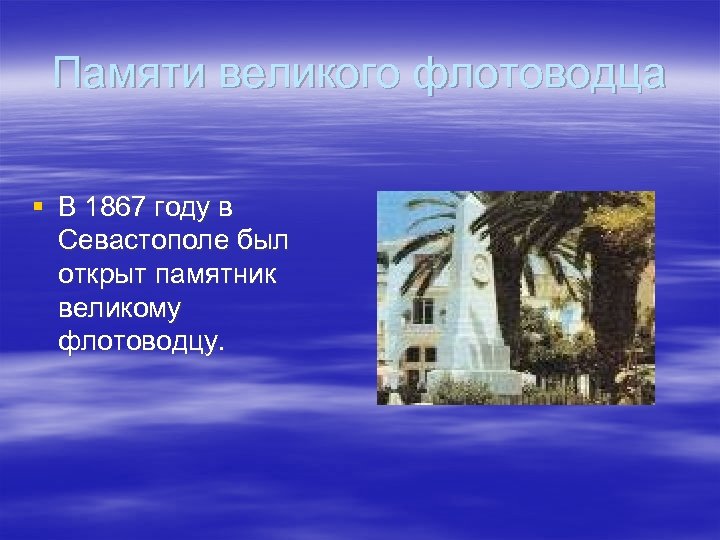 Памяти великого флотоводца

В 1867 году в Севастополе был открыт памятник великому флотоводцу.